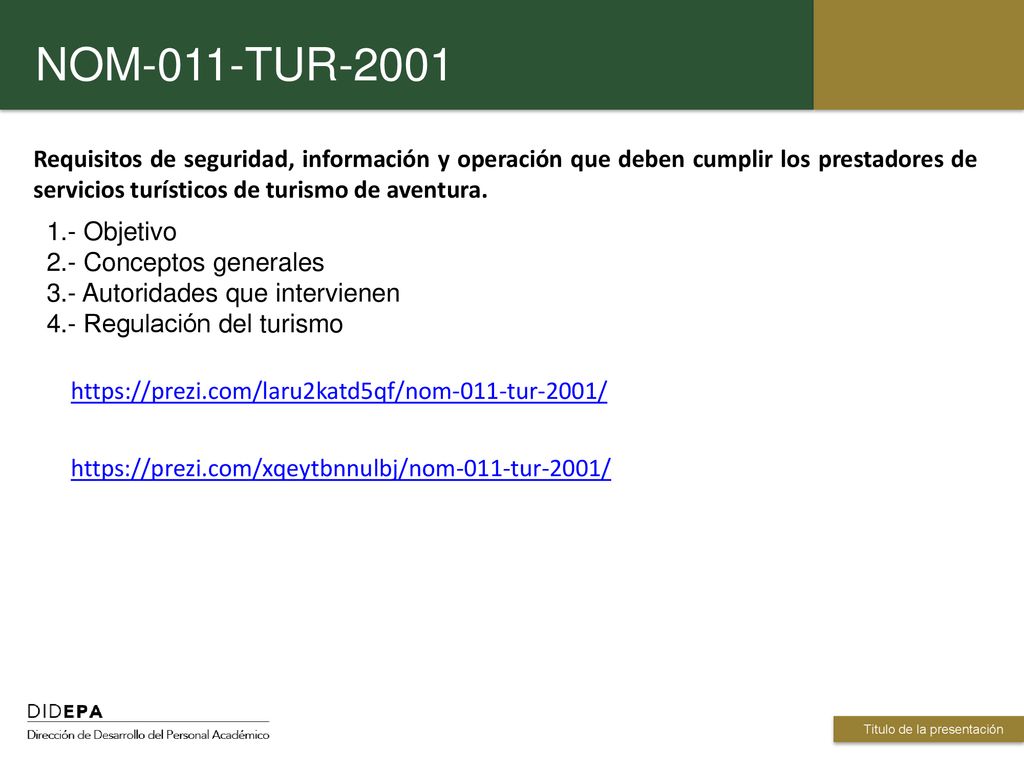 NOM-011-TUR-2001

Requisitos de seguridad, información y operación que deben cumplir los prestadores de servicios turísticos de turismo de aventura.

1.- Objetivo
2.- Conceptos generales
3.- Autoridades que intervienen
4.- Regulación del turismo

https://prezi.com/laru2katd5qf/nom-011-tur-2001/

https://prezi.com/xqeytbnnulbj/nom-011-tur-2001/

DIDEPA
Dirección de Desarrollo del Personal Académico

Título de la presentación